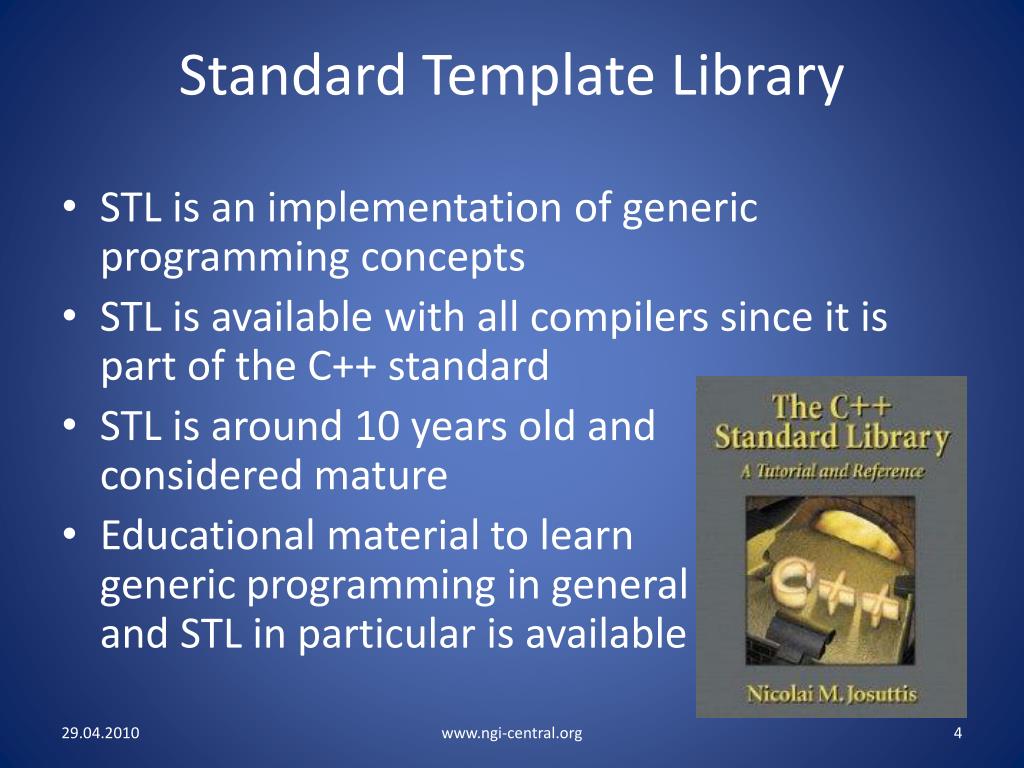 Standard Template Library

• STL is an implementation of generic programming concepts
• STL is available with all compilers since it is part of the C++ standard
• STL is around 10 years old and considered mature
• Educational material to learn generic programming in general and STL in particular is available

The C++ Standard Library
A Tutorial and Reference
C++
Nicolai M. Josuttis

29.04.2010
www.ngi-central.org
4